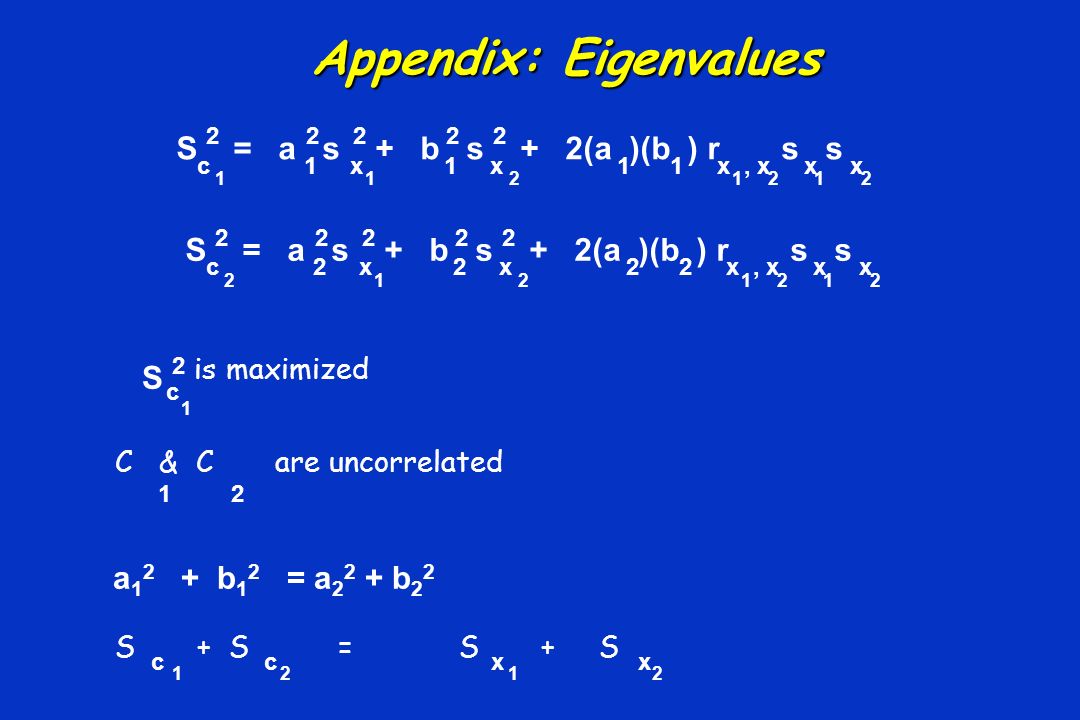 Appendix: Eigenvalues

$S_{c_1}^2 = a_1^2 s_{x_1}^2 + b_1^2 s_{x_2}^2 + 2(a_1)(b_1) r_{x_1, x_2} s_{x_1} s_{x_2}$

$S_{c_2}^2 = a_2^2 s_{x_1}^2 + b_2^2 s_{x_2}^2 + 2(a_2)(b_2) r_{x_1, x_2} s_{x_1} s_{x_2}$

$S_{c_1}^2$ is maximized

$C_1$ & $C_2$ are uncorrelated

$a_1^2 + b_1^2 = a_2^2 + b_2^2$

$S_{c_1} + S_{c_2} = S_{x_1} + S_{x_2}$